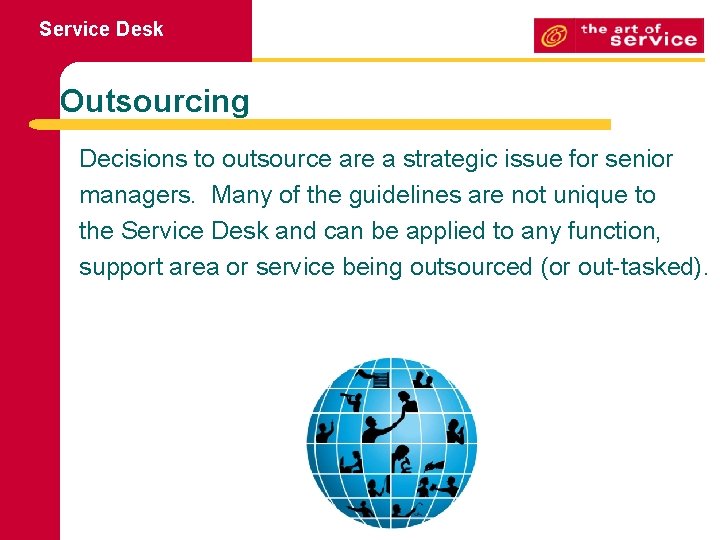 Service Desk

the art of service

Outsourcing

Decisions to outsource are a strategic issue for senior managers. Many of the guidelines are not unique to the Service Desk and can be applied to any function, support area or service being outsourced (or out-tasked).